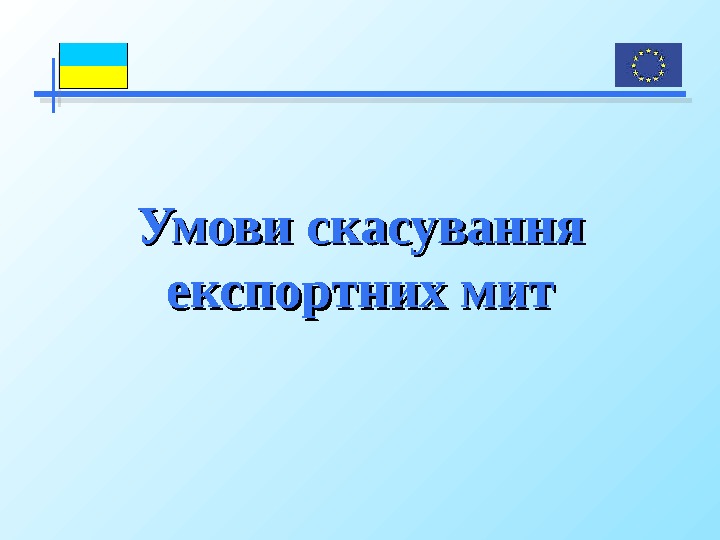 Умови скасування експортних мит